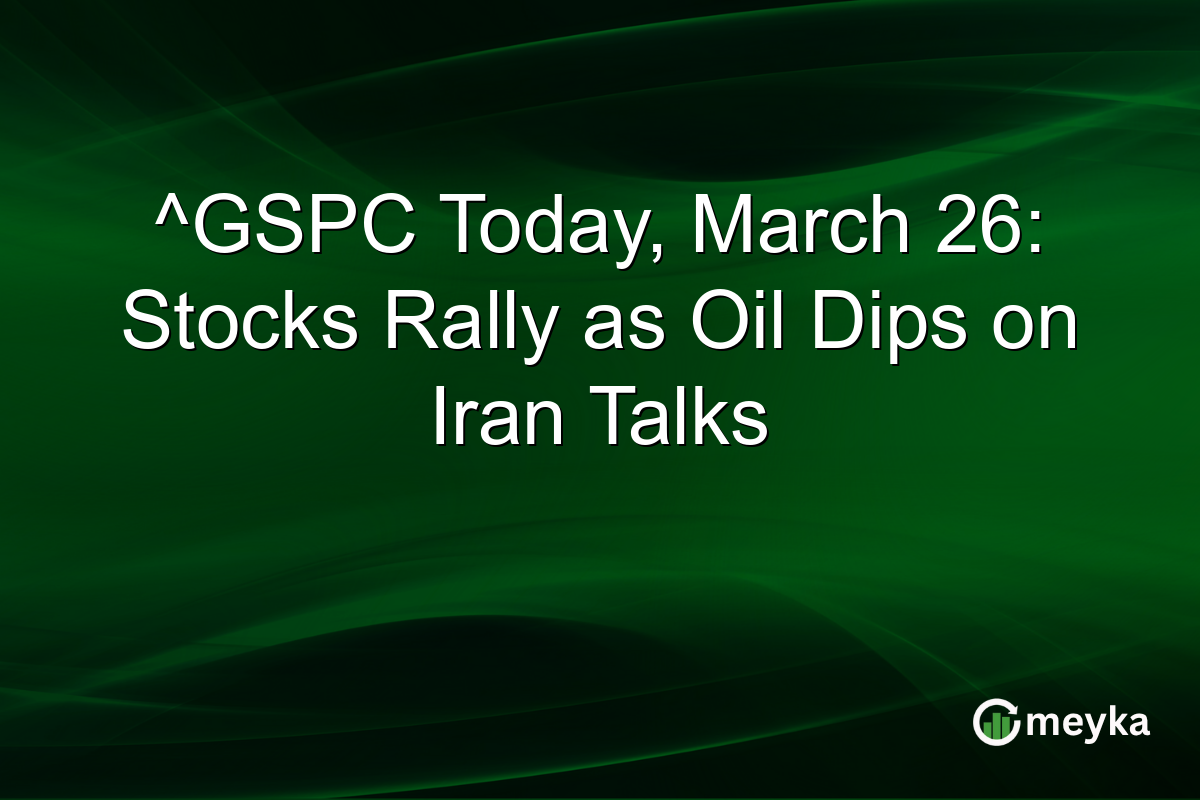 ^GSPC Today, March 26: Stocks Rally as Oil Dips on Iran Talks

meyka